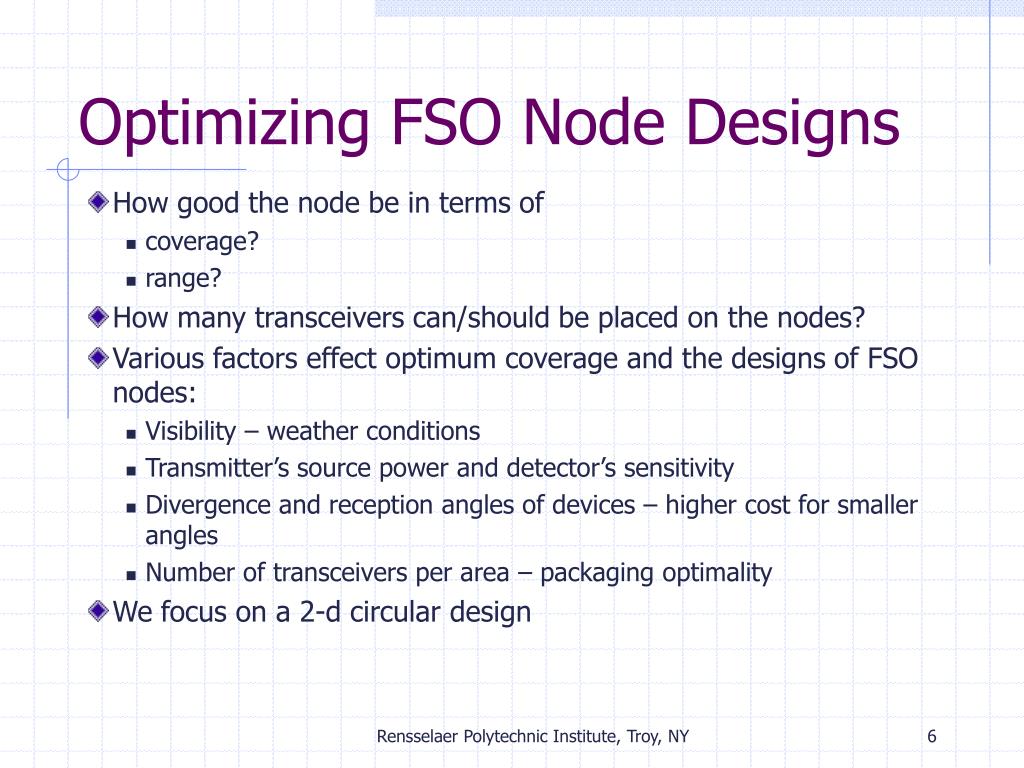 Optimizing FSO Node Designs

How good the node be in terms of

coverage?

range?

How many transceivers can/should be placed on the nodes?

Various factors effect optimum coverage and the designs of FSO nodes:

Visibility – weather conditions

Transmitter's source power and detector's sensitivity

Divergence and reception angles of devices – higher cost for smaller angles

Number of transceivers per area – packaging optimality

We focus on a 2-d circular design

Rensselaer Polytechnic Institute, Troy, NY

6